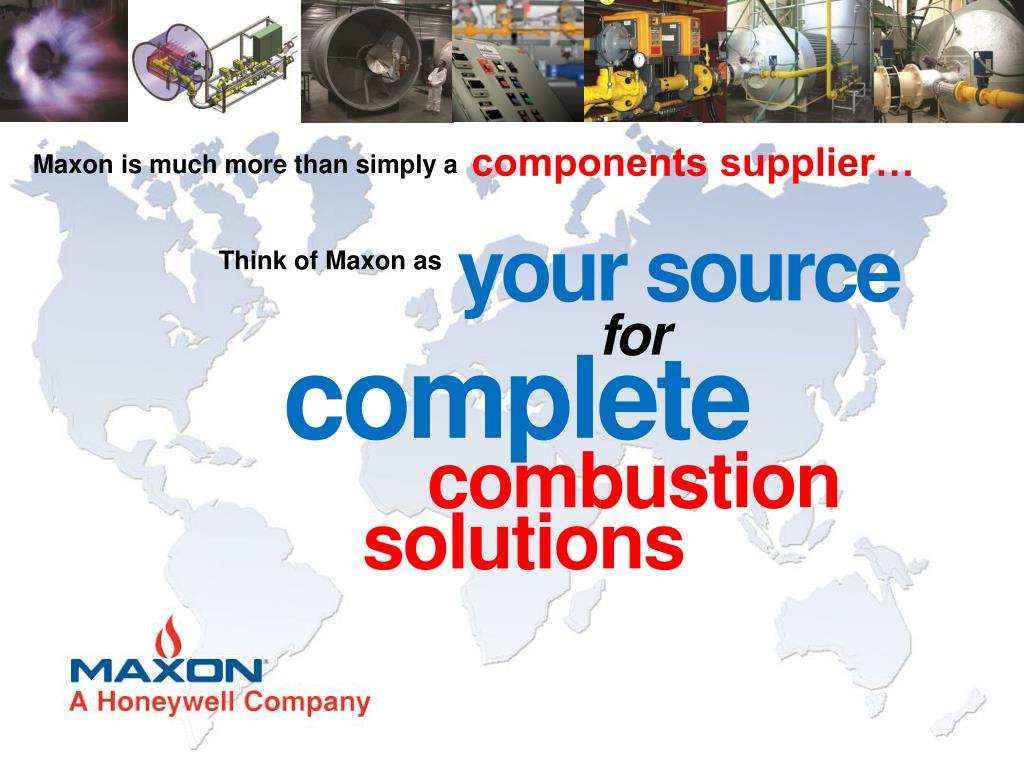 Maxon is much more than simply a components supplier…

Think of Maxon as your source for complete combustion solutions

MAXON
A Honeywell Company